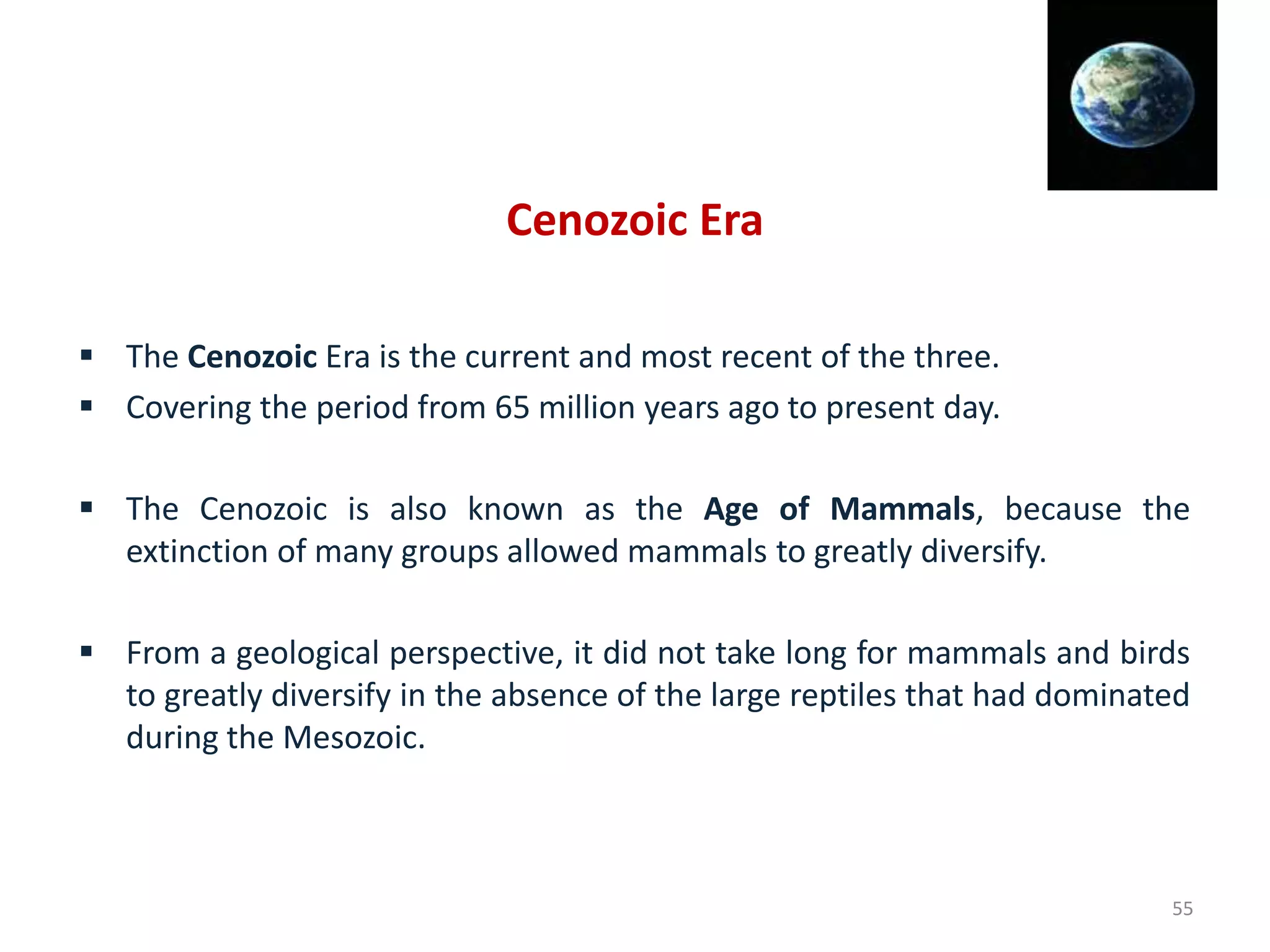 Cenozoic Era

▪ The Cenozoic Era is the current and most recent of the three.
▪ Covering the period from 65 million years ago to present day.

▪ The Cenozoic is also known as the Age of Mammals, because the extinction of many groups allowed mammals to greatly diversify.

▪ From a geological perspective, it did not take long for mammals and birds to greatly diversify in the absence of the large reptiles that had dominated during the Mesozoic.

55